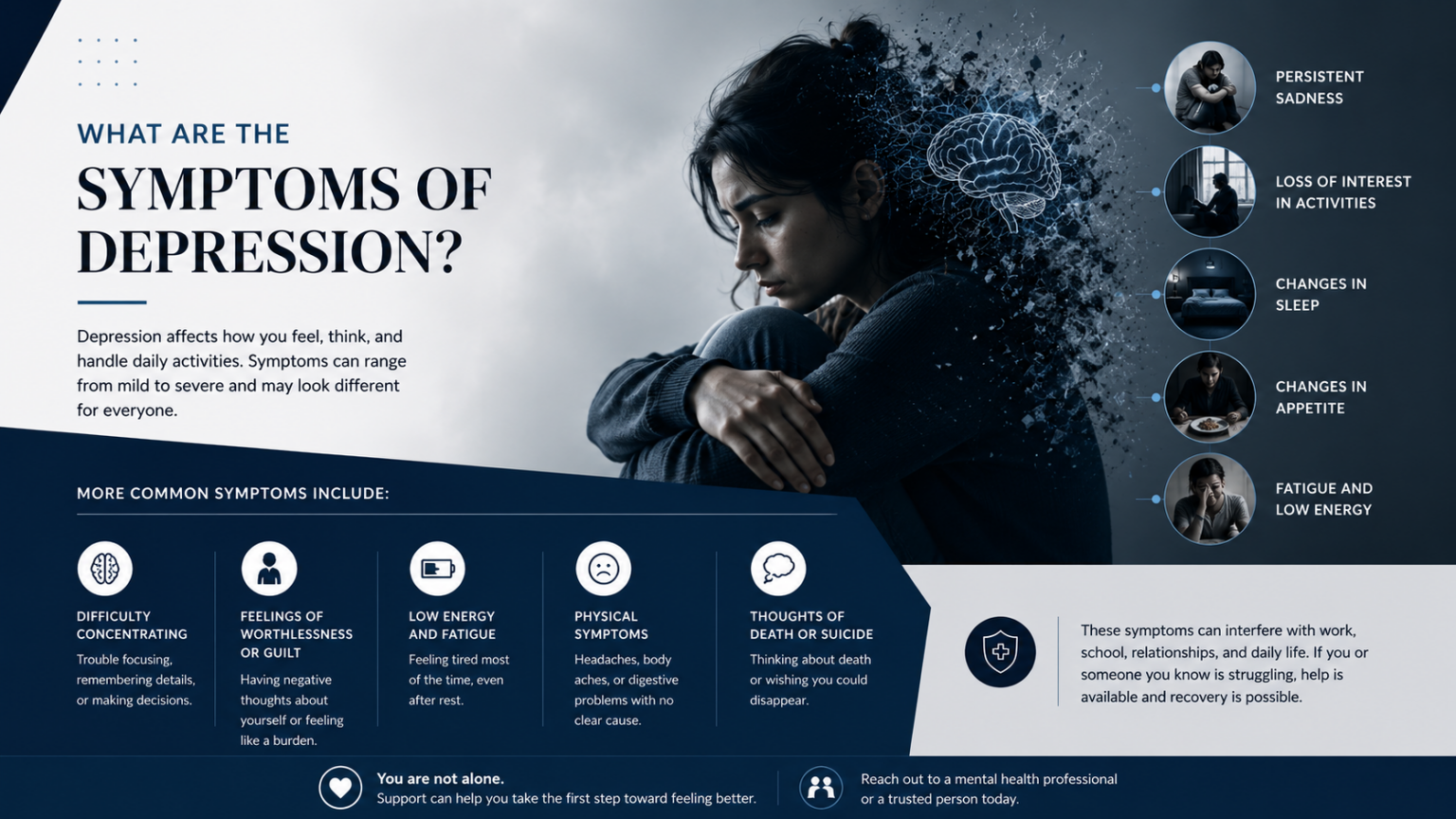 WHAT ARE THE

SYMPTOMS OF DEPRESSION?

Depression affects how you feel, think, and handle daily activities. Symptoms can range from mild to severe and may look different for everyone.

PERSISTENT SADNESS

LOSS OF INTEREST IN ACTIVITIES

CHANGES IN SLEEP

CHANGES IN APPETITE

FATIGUE AND LOW ENERGY

MORE COMMON SYMPTOMS INCLUDE:

DIFFICULTY CONCENTRATING
Trouble focusing, remembering details, or making decisions.

FEELINGS OF WORTHLESSNESS OR GUILT
Having negative thoughts about yourself or feeling like a burden.

LOW ENERGY AND FATIGUE
Feeling tired most of the time, even after rest.

PHYSICAL SYMPTOMS
Headaches, body aches, or digestive problems with no clear cause.

THOUGHTS OF DEATH OR SUICIDE
Thinking about death or wishing you could disappear.

These symptoms can interfere with work, school, relationships, and daily life. If you or someone you know is struggling, help is available and recovery is possible.

You are not alone.
Support can help you take the first step toward feeling better.

Reach out to a mental health professional or a trusted person today.